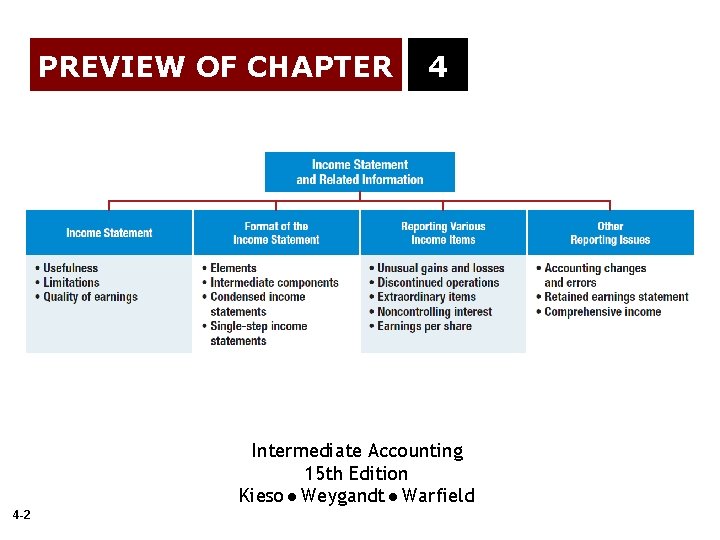 PREVIEW OF CHAPTER 4

Income Statement and Related Information

Income Statement
• Usefulness
• Limitations
• Quality of earnings

Format of the Income Statement
• Elements
• Intermediate components
• Condensed income statements
• Single-step income statements

Reporting Various Income Items
• Unusual gains and losses
• Discontinued operations
• Extraordinary items
• Noncontrolling interest
• Earnings per share

Other Reporting Issues
• Accounting changes and errors
• Retained earnings statement
• Comprehensive income

Intermediate Accounting
15th Edition
Kieso ● Weygandt ● Warfield

4-2